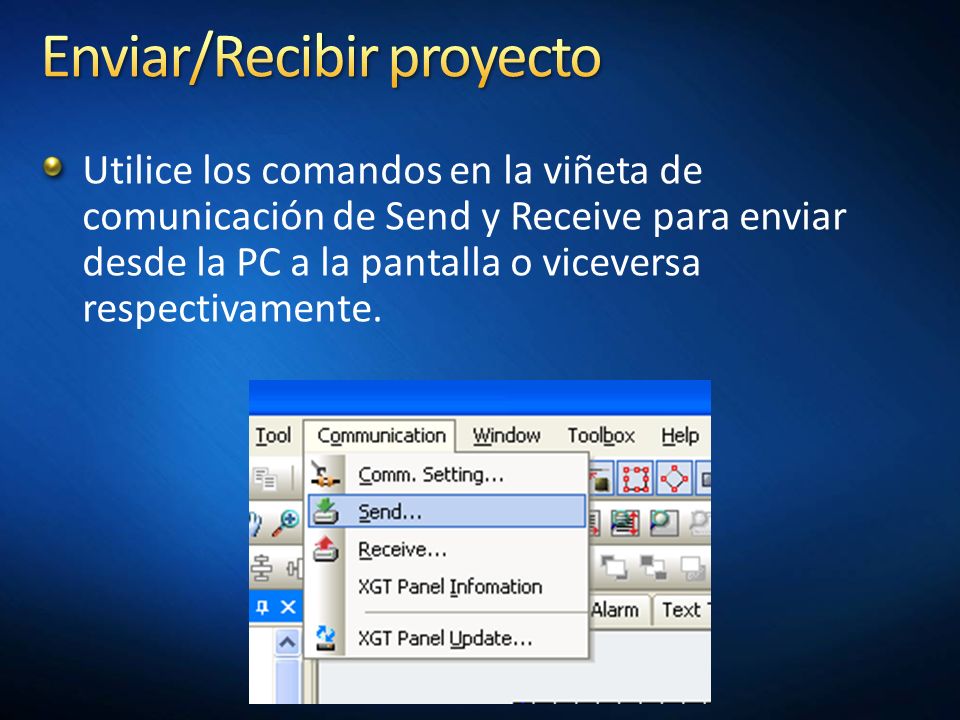 Enviar/Recibir proyecto

Utilice los comandos en la viñeta de comunicación de Send y Receive para enviar desde la PC a la pantalla o viceversa respectivamente.

Tool Communication Window Toolbox Help

Comm. Setting...
Send...
Receive...
XGT Panel Infomation
XGT Panel Update...

Alarm Text